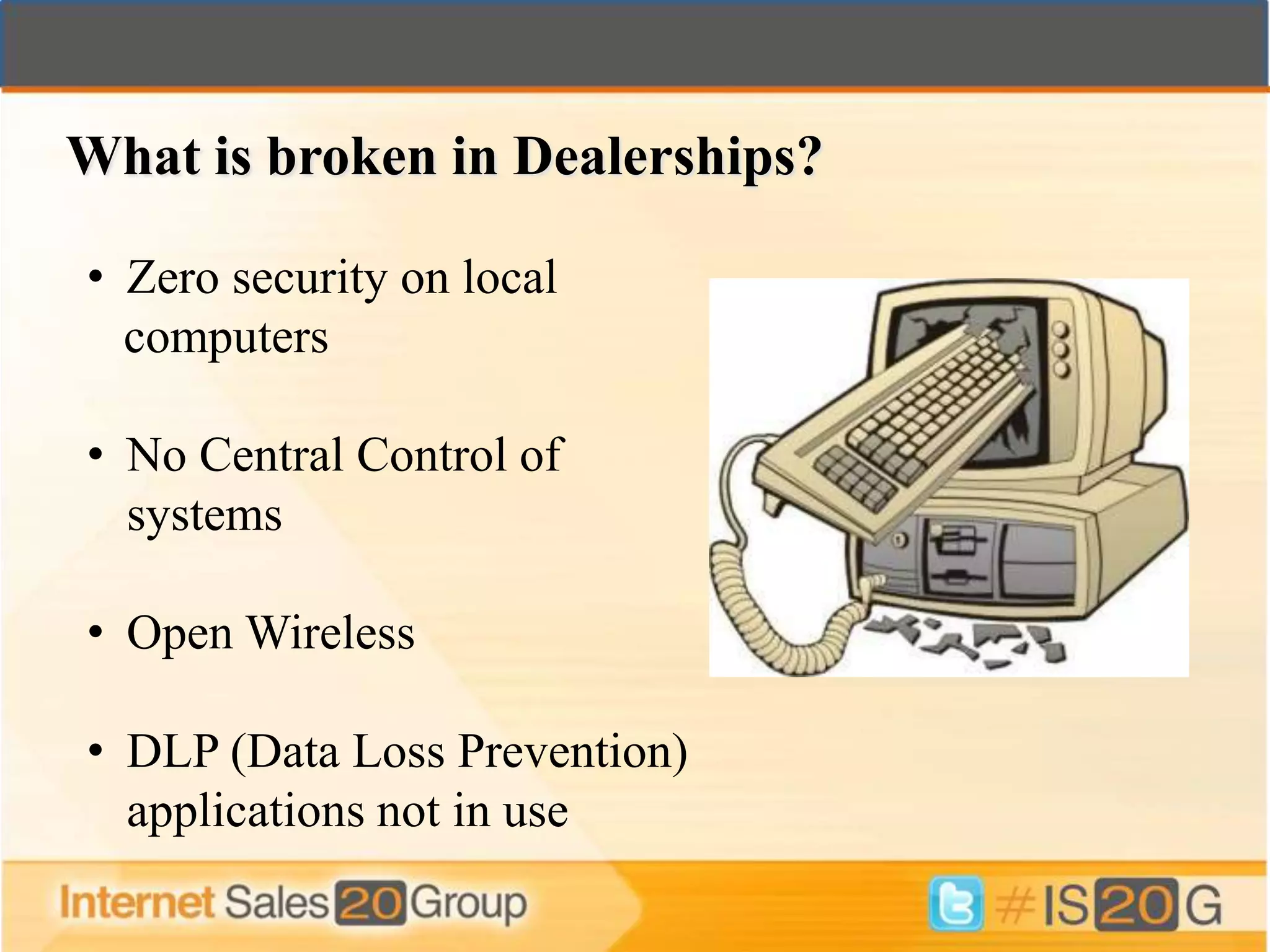 What is broken in Dealerships?

• Zero security on local computers

• No Central Control of systems

• Open Wireless

• DLP (Data Loss Prevention) applications not in use

Internet Sales 20 Group

#IS20G